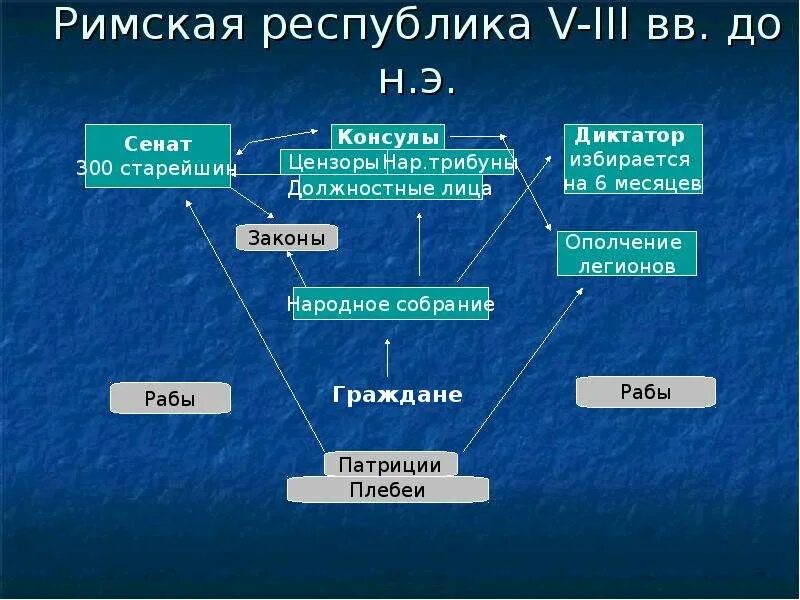 Римская республика V-III вв. до н.э.

Сенат
300 старейшин

Консулы
Цензоры Нар.трибуны
Должностные лица

Диктатор
избирается
на 6 месяцев

Законы

Ополчение
легионов

Народное собрание

Рабы

Граждане

Рабы

Патриции
Плебеи